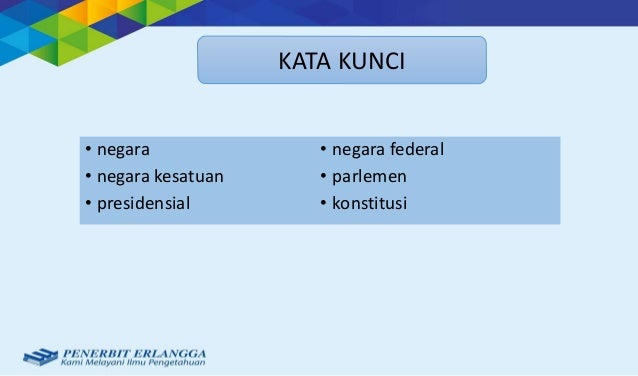 KATA KUNCI

• negara
• negara kesatuan
• presidensial

• negara federal
• parlemen
• konstitusi

PENERBIT ERLANGGA
Kami Melayani Ilmu Pengetahuan